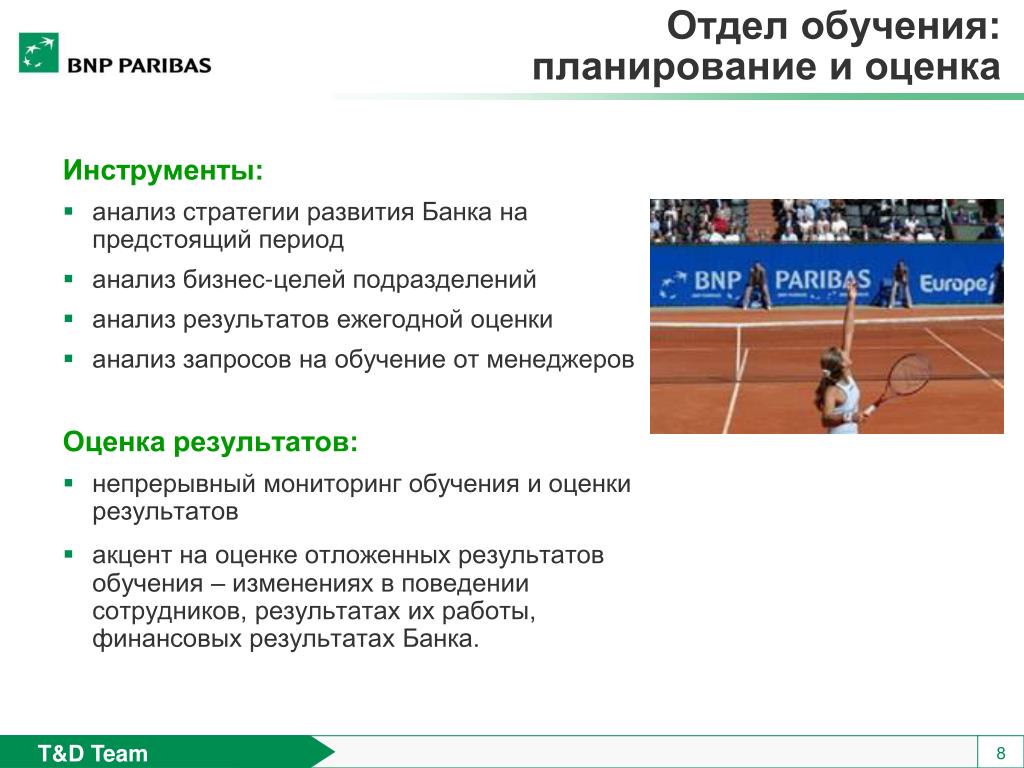 BNP PARIBAS

Отдел обучения: планирование и оценка

Инструменты:
▪ анализ стратегии развития Банка на предстоящий период
▪ анализ бизнес-целей подразделений
▪ анализ результатов ежегодной оценки
▪ анализ запросов на обучение от менеджеров

BNP PARIBAS Europe

Оценка результатов:
▪ непрерывный мониторинг обучения и оценки результатов
▪ акцент на оценке отложенных результатов обучения – изменениях в поведении сотрудников, результатах их работы, финансовых результатах Банка.

T&D Team

8